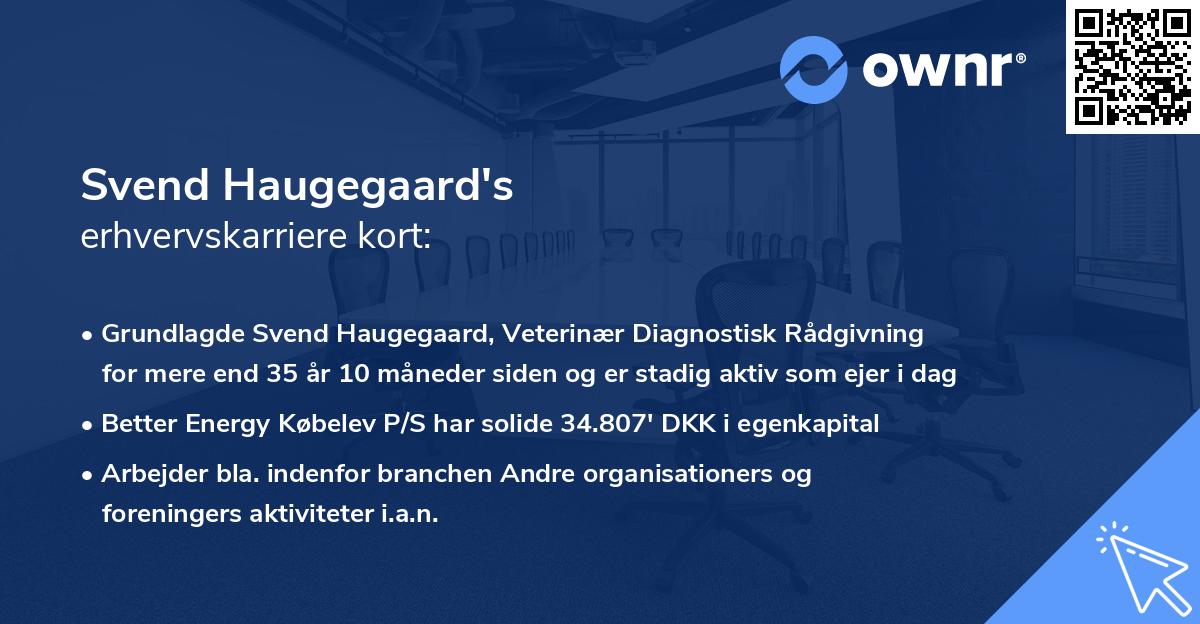 ownr®

Svend Haugegaard's
erhvervskarriere kort:

• Grundlagde Svend Haugegaard, Veterinær Diagnostisk Rådgivning for mere end 35 år 10 måneder siden og er stadig aktiv som ejer i dag
• Better Energy Købelev P/S har solide 34.807' DKK i egenkapital
• Arbejder bla. indenfor branchen Andre organisationers og foreningers aktiviteter i.a.n.